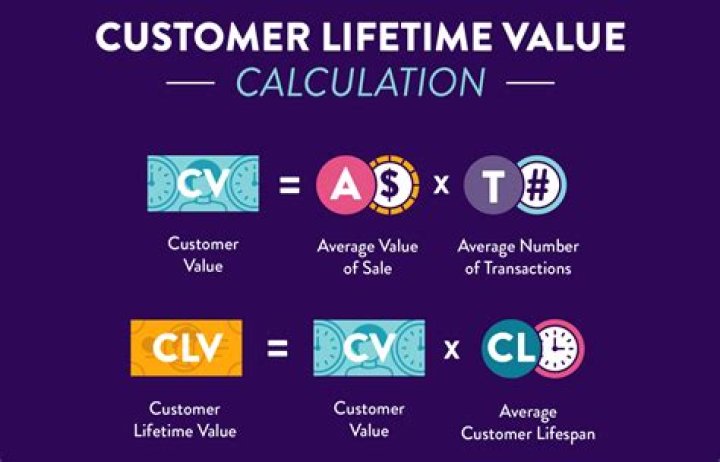 CUSTOMER LIFETIME VALUE
— CALCULATION —

CV = A $ x T #

Customer Value

Average Value of Sale

Average Number of Transactions

CLV = CV x CL

Customer Lifetime Value

Customer Value

Average Customer Lifespan